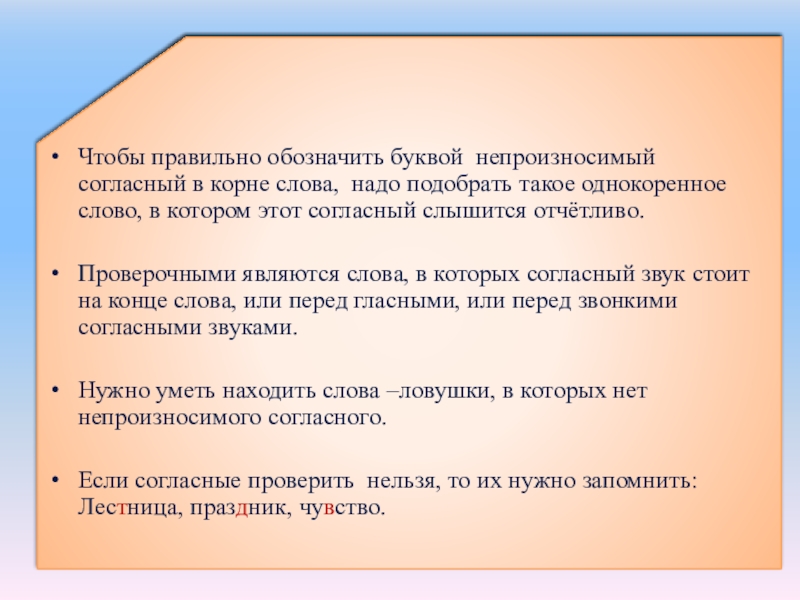 • Чтобы правильно обозначить буквой непроизносимый согласный в корне слова, надо подобрать такое однокоренное слово, в котором этот согласный слышится отчётливо.

• Проверочными являются слова, в которых согласный звук стоит на конце слова, или перед гласными, или перед звонкими согласными звуками.

• Нужно уметь находить слова –ловушки, в которых нет непроизносимого согласного.

• Если согласные проверить нельзя, то их нужно запомнить: Лестница, праздник, чувство.